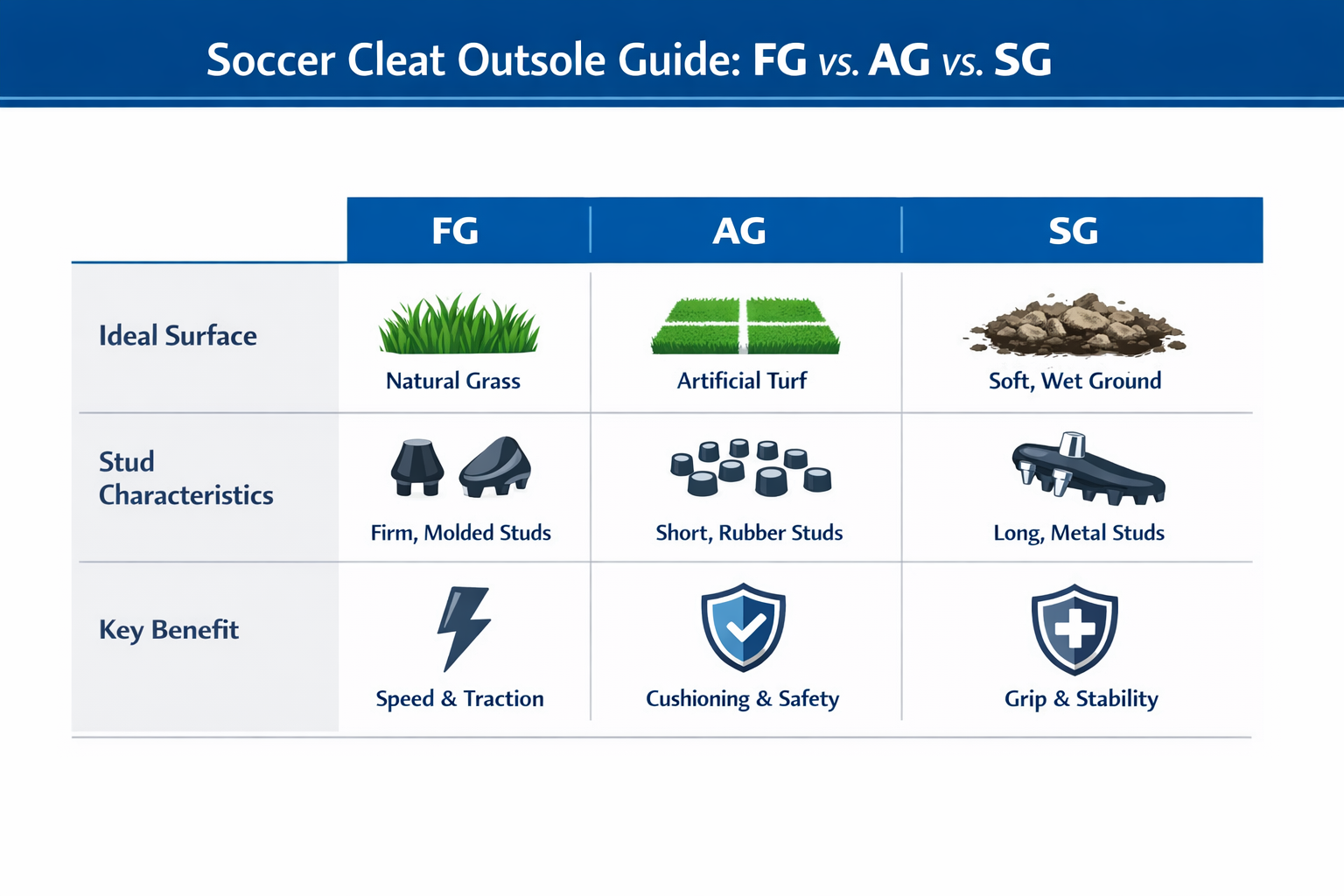 Soccer Cleat Outsole Guide: FG vs. AG vs. SG

| | FG | AG | SG |
|---|---|---|---|
| Ideal Surface | Natural Grass | Artificial Turf | Soft, Wet Ground |
| Stud Characteristics | Firm, Molded Studs | Short, Rubber Studs | Long, Metal Studs |
| Key Benefit | Speed & Traction | Cushioning & Safety | Grip & Stability |